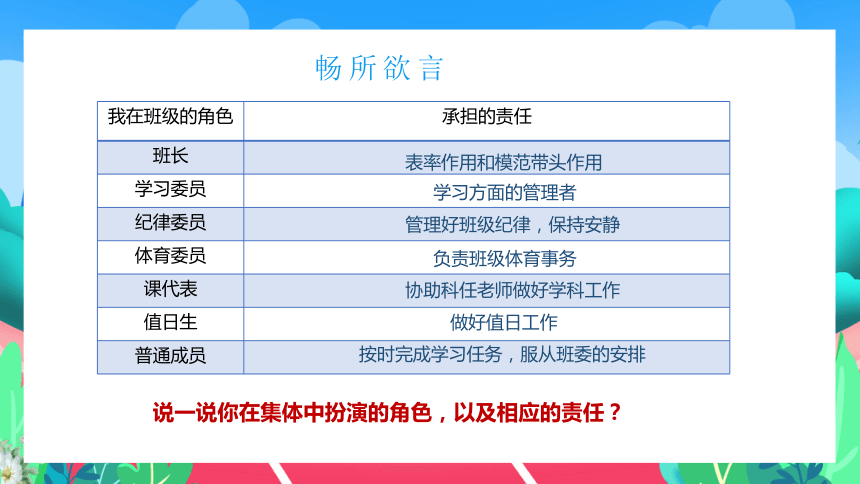 畅所欲言

| 我在班级的角色 | 承担的责任 |
|---|---|
| 班长 | 表率作用和模范带头作用 |
| 学习委员 | 学习方面的管理者 |
| 纪律委员 | 管理好班级纪律，保持安静 |
| 体育委员 | 负责班级体育事务 |
| 课代表 | 协助科任老师做好学科工作 |
| 值日生 | 做好值日工作 |
| 普通成员 | 按时完成学习任务，服从班委的安排 |

说一说你在集体中扮演的角色，以及相应的责任？